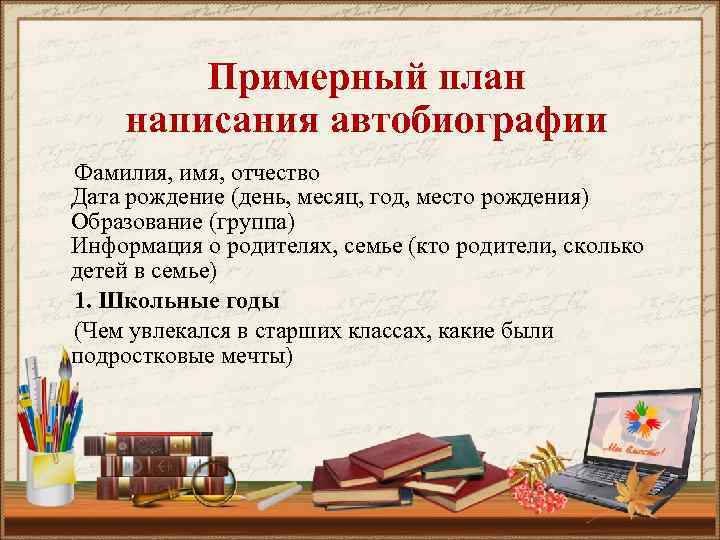 Примерный план написания автобиографии

Фамилия, имя, отчество
Дата рождение (день, месяц, год, место рождения)
Образование (группа)
Информация о родителях, семье (кто родители, сколько детей в семье)

1. Школьные годы

(Чем увлекался в старших классах, какие были подростковые мечты)

Мы вместе!